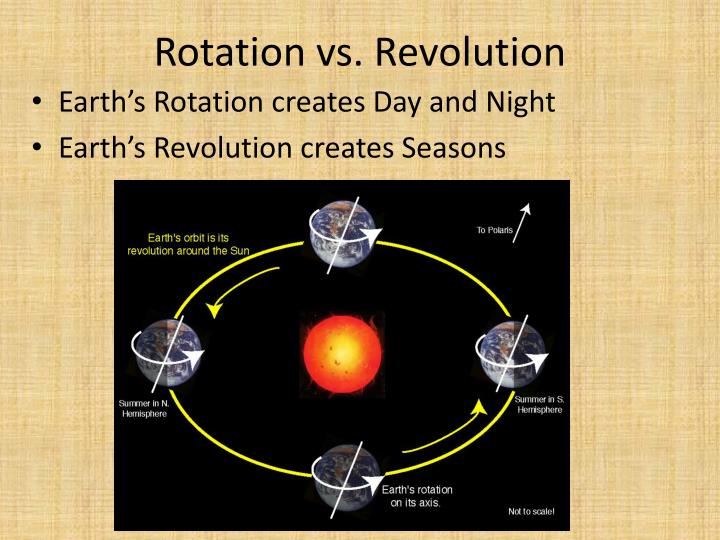 Rotation vs. Revolution

• Earth's Rotation creates Day and Night

• Earth's Revolution creates Seasons

Earth's orbit is its revolution around the Sun

To Polaris

Summer in N. Hemisphere

Summer in S. Hemisphere

Earth's rotation on its axis.

Not to scale!